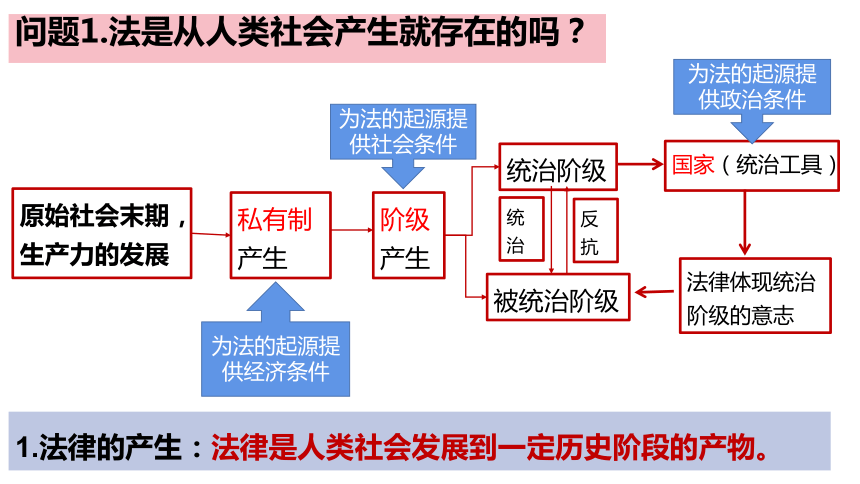 问题1.法是从人类社会产生就存在的吗？

原始社会末期，生产力的发展

私有制产生

为法的起源提供经济条件

为法的起源提供社会条件

阶级产生

统治阶级

统治

反抗

被统治阶级

为法的起源提供政治条件

国家（统治工具）

法律体现统治阶级的意志

1.法律的产生：法律是人类社会发展到一定历史阶段的产物。